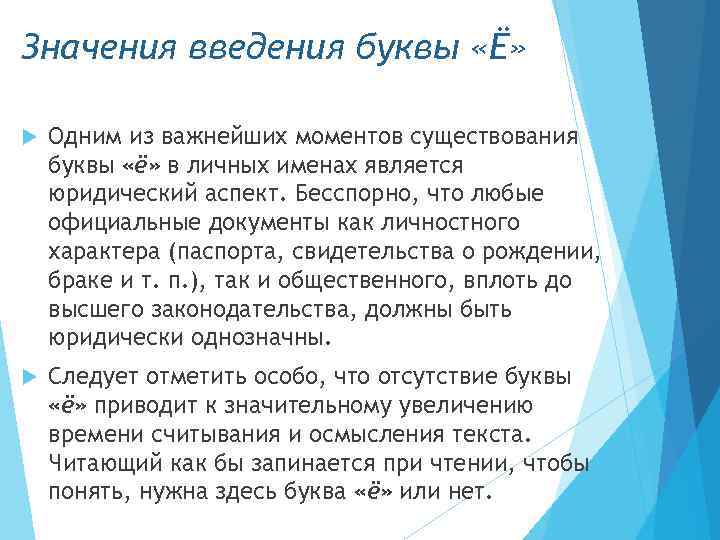 Значения введения буквы «Ё»

Одним из важнейших моментов существования буквы «ё» в личных именах является юридический аспект. Бесспорно, что любые официальные документы как личностного характера (паспорта, свидетельства о рождении, браке и т. п.), так и общественного, вплоть до высшего законодательства, должны быть юридически однозначны.

Следует отметить особо, что отсутствие буквы «ё» приводит к значительному увеличению времени считывания и осмысления текста. Читающий как бы запинается при чтении, чтобы понять, нужна здесь буква «ё» или нет.